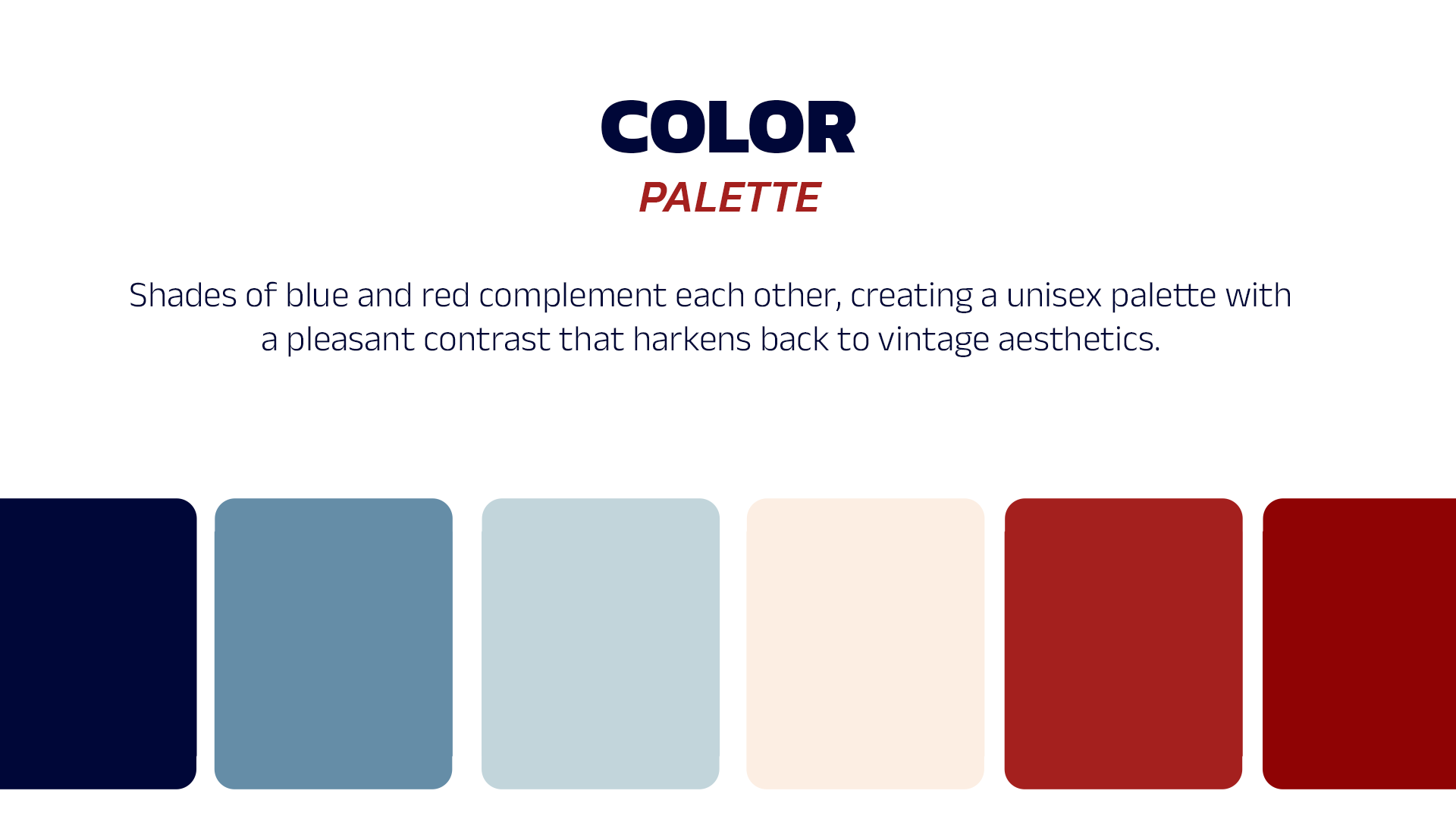 COLOR
PALETTE

Shades of blue and red complement each other, creating a unisex palette with a pleasant contrast that harkens back to vintage aesthetics.